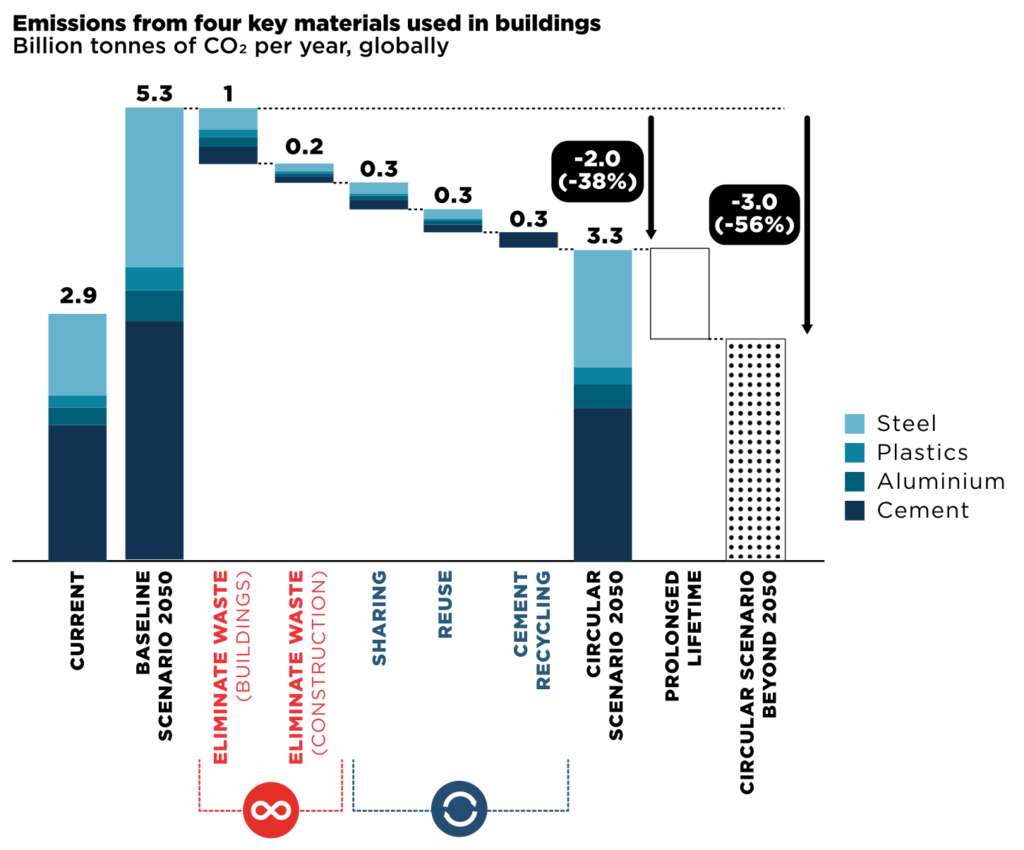 Emissions from four key materials used in buildings
Billion tonnes of $CO_2$ per year, globally

2.9
5.3
1
0.2
0.3
0.3
0.3
3.3
-2.0 (-38%)
-3.0 (-56%)

Steel
Plastics
Aluminium
Cement

CURRENT
BASELINE SCENARIO 2050
ELIMINATE WASTE (BUILDINGS)
ELIMINATE WASTE (CONSTRUCTION)
SHARING
REUSE
CEMENT RECYCLING
CIRCULAR SCENARIO 2050
PROLONGED LIFETIME
CIRCULAR SCENARIO BEYOND 2050